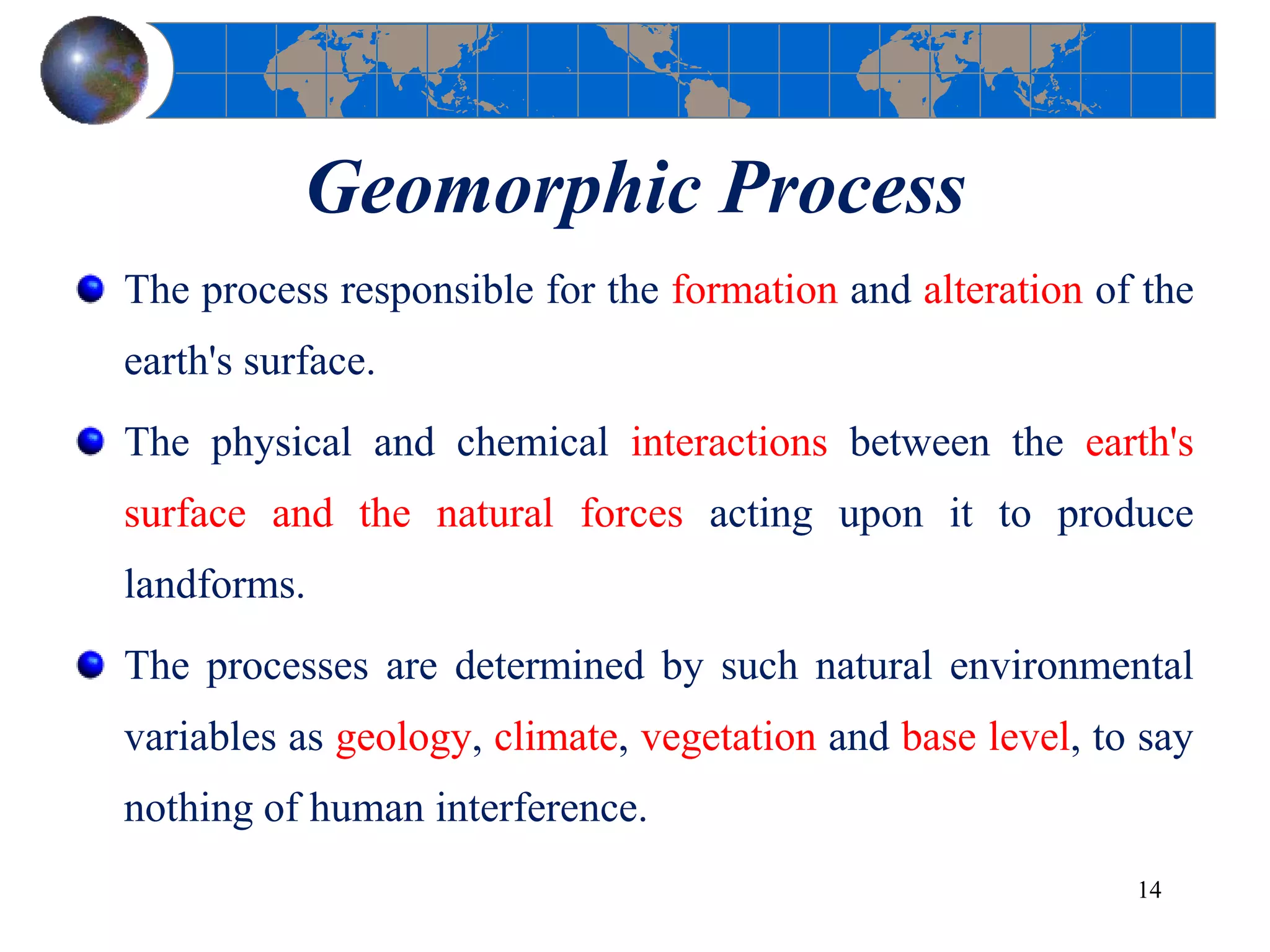 Geomorphic Process

The process responsible for the formation and alteration of the earth's surface.

The physical and chemical interactions between the earth's surface and the natural forces acting upon it to produce landforms.

The processes are determined by such natural environmental variables as geology, climate, vegetation and base level, to say nothing of human interference.

14